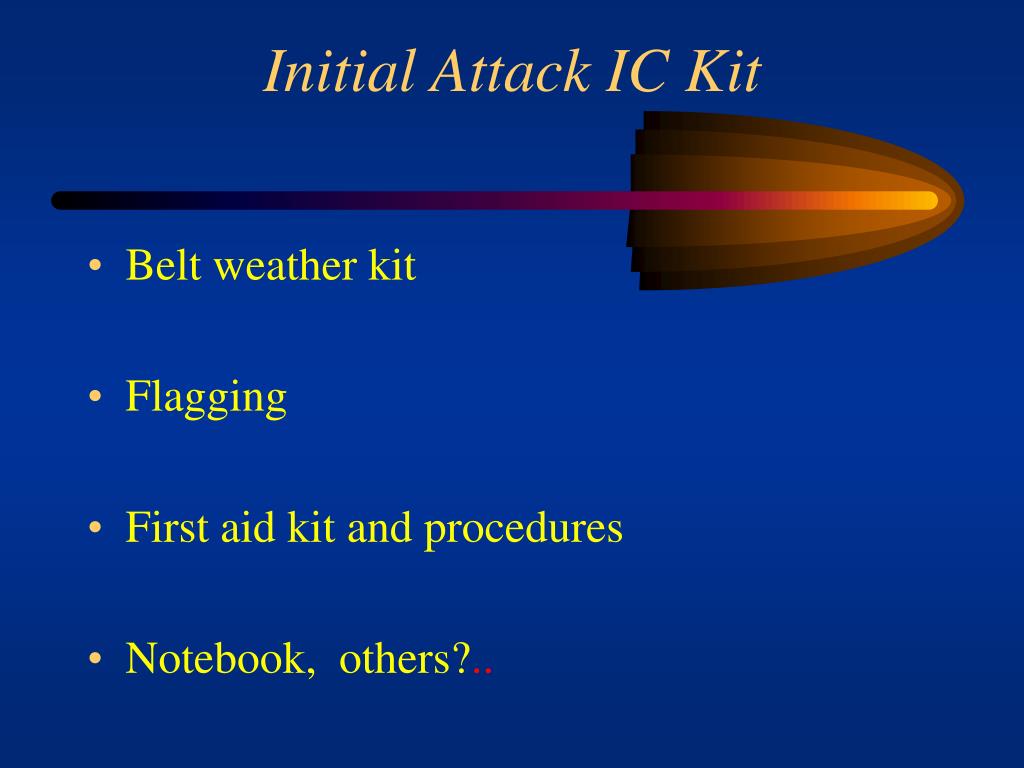 Initial Attack IC Kit

• Belt weather kit

• Flagging

• First aid kit and procedures

• Notebook,  others?..